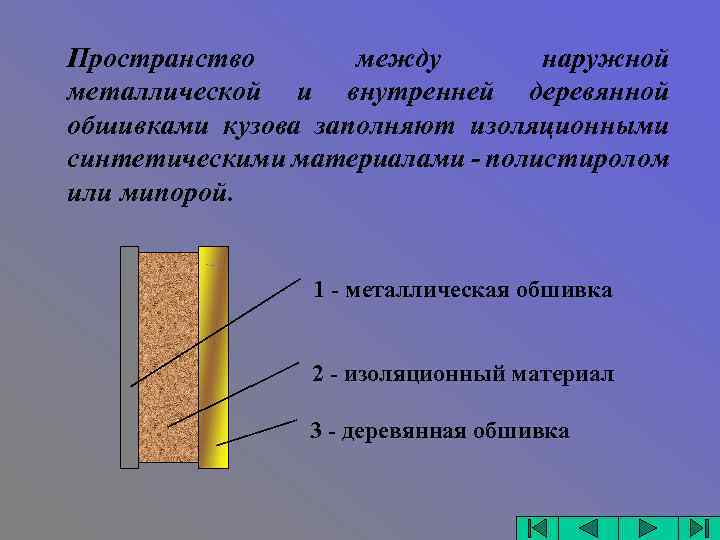 Пространство между наружной металлической и внутренней деревянной обшивками кузова заполняют изоляционными синтетическими материалами - полистиролом или мипорой.

1 - металлическая обшивка

2 - изоляционный материал

3 - деревянная обшивка